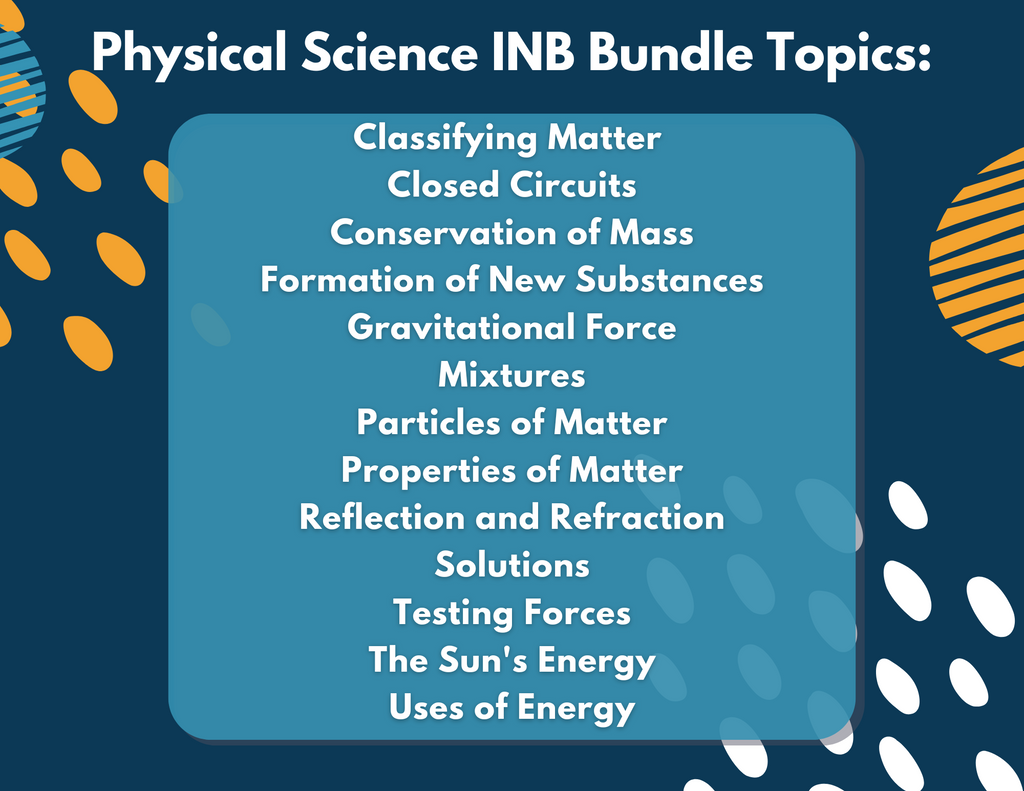 Physical Science INB Bundle Topics:

Classifying Matter
Closed Circuits
Conservation of Mass
Formation of New Substances
Gravitational Force
Mixtures
Particles of Matter
Properties of Matter
Reflection and Refraction
Solutions
Testing Forces
The Sun's Energy
Uses of Energy